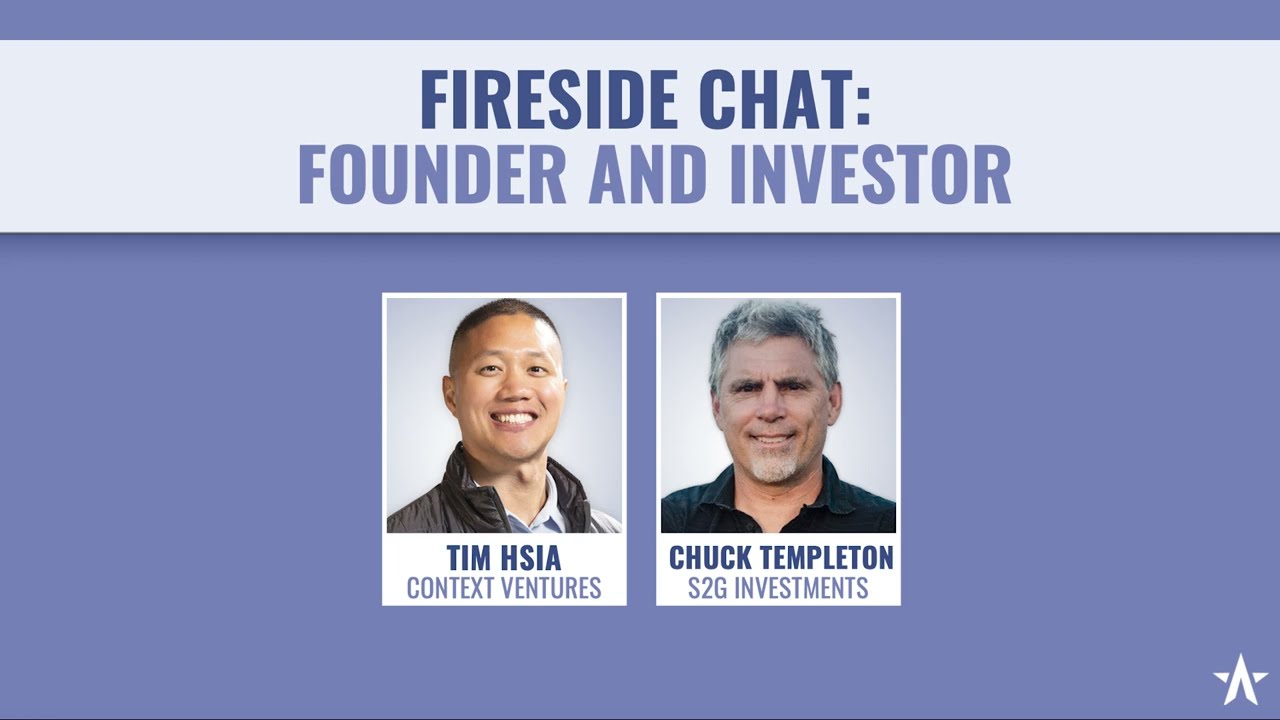 FIRESIDE CHAT:
FOUNDER AND INVESTOR

TIM HSIA
CONTEXT VENTURES

CHUCK TEMPLETON
S2G INVESTMENTS